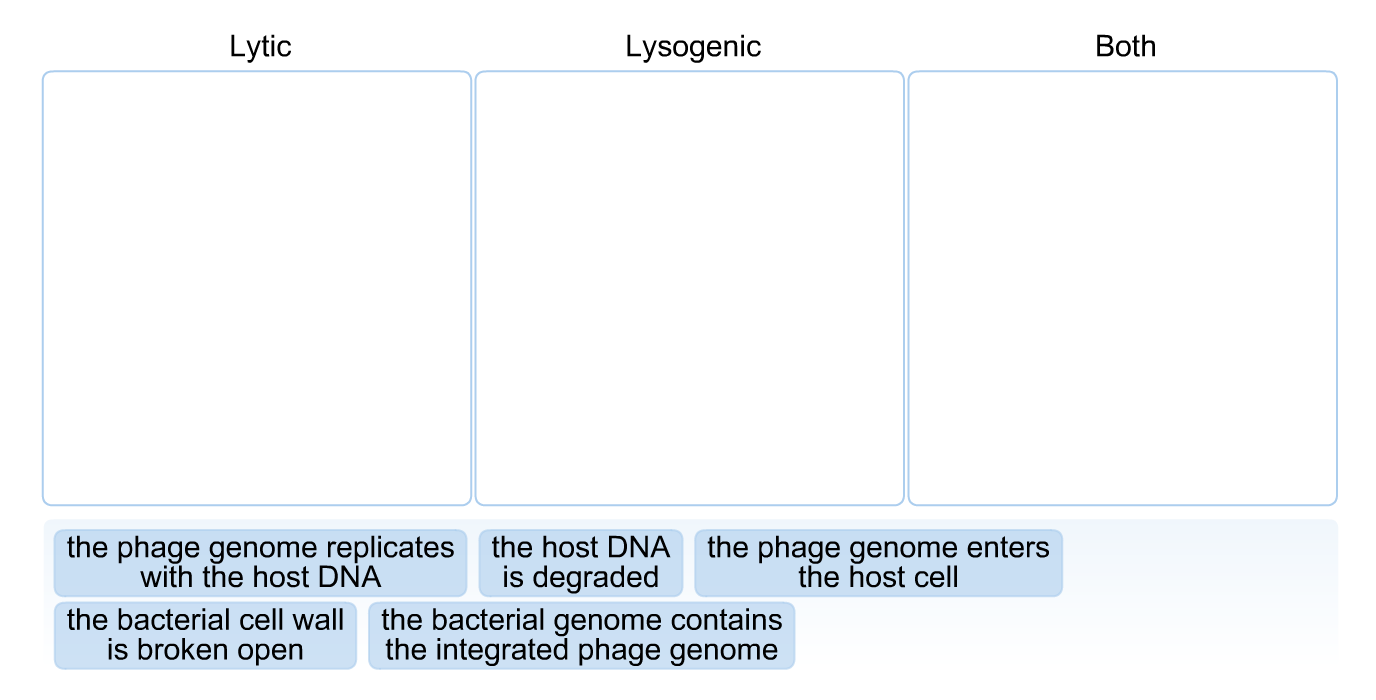 Lytic

Lysogenic

Both

the phage genome replicates with the host DNA

the host DNA is degraded

the phage genome enters the host cell

the bacterial cell wall is broken open

the bacterial genome contains the integrated phage genome